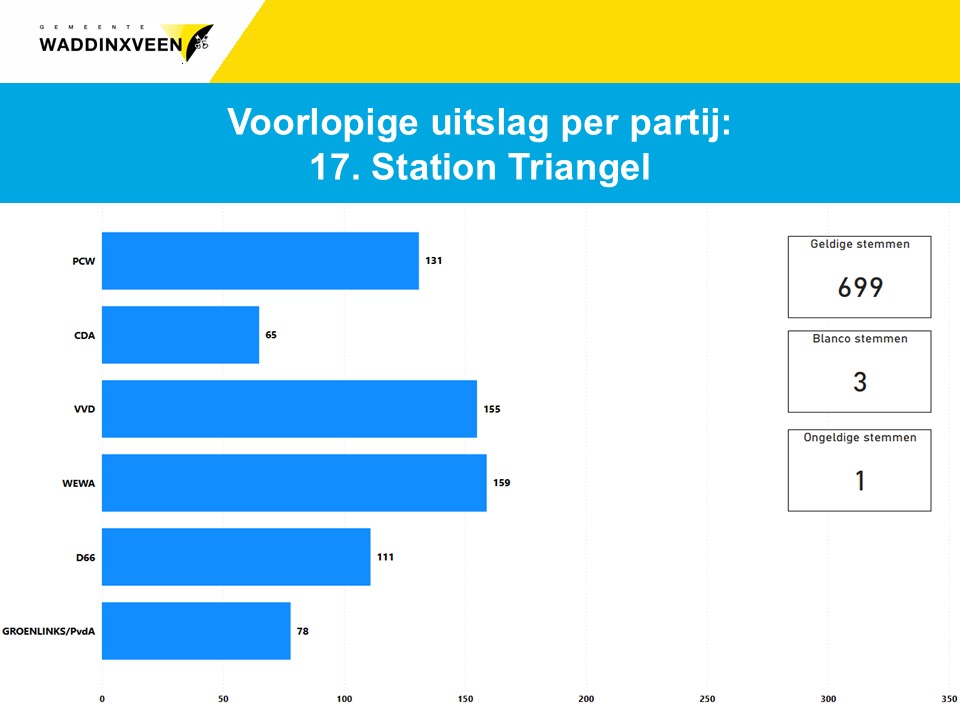 GEMEENTE WADDINXVEEN

Voorlopige uitslag per partij:
17. Station Triangel

PCW 131
CDA 65
VVD 155
WEWA 159
D66 111
GROENLINKS/PvdA 78

0 50 100 150 200 250 300 350

Geldige stemmen
699

Blanco stemmen
3

Ongeldige stemmen
1